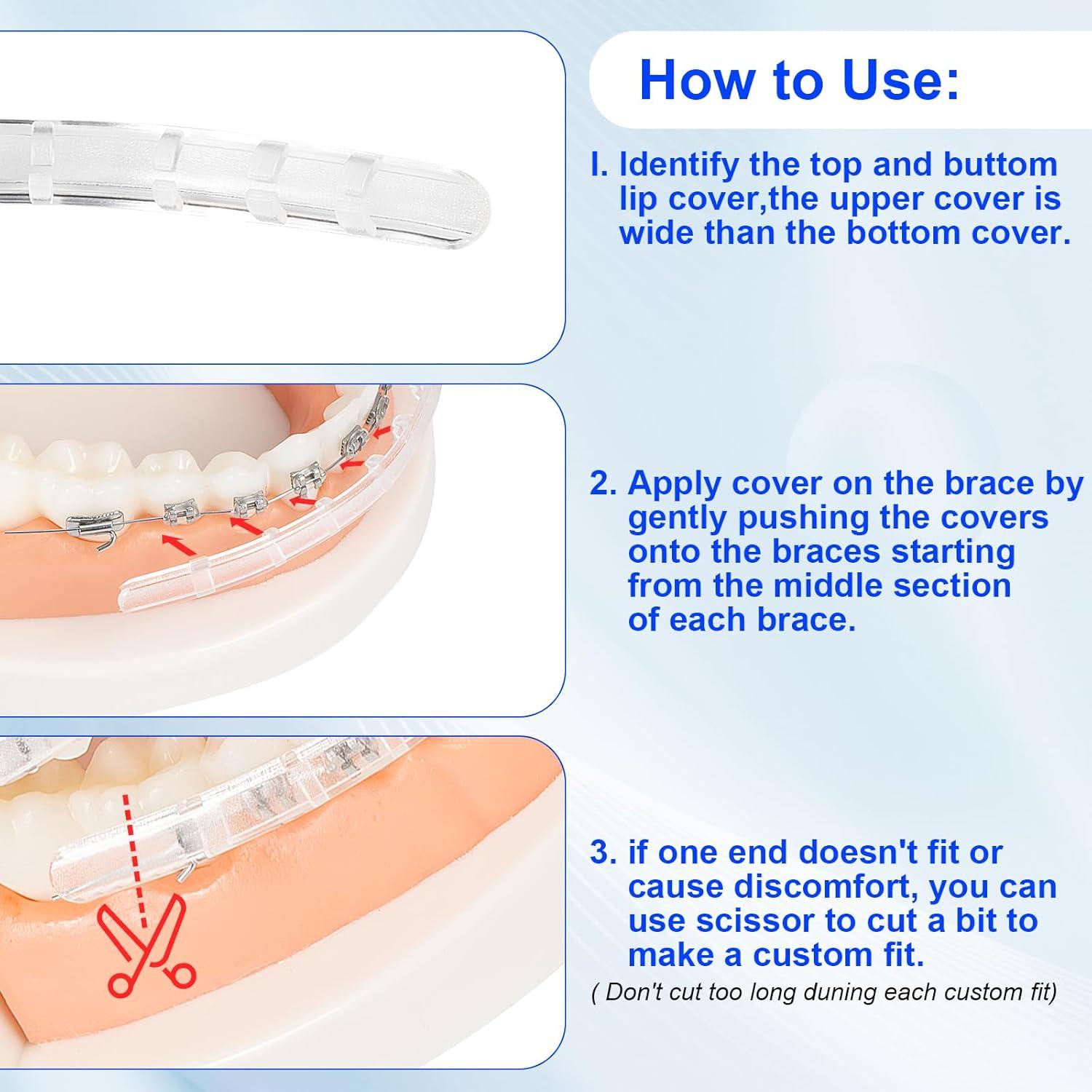 How to Use:

I. Identify the top and buttom lip cover,the upper cover is wide than the bottom cover.

2. Apply cover on the brace by gently pushing the covers onto the braces starting from the middle section of each brace.

3. if one end doesn't fit or cause discomfort, you can use scissor to cut a bit to make a custom fit.
( Don't cut too long duning each custom fit)